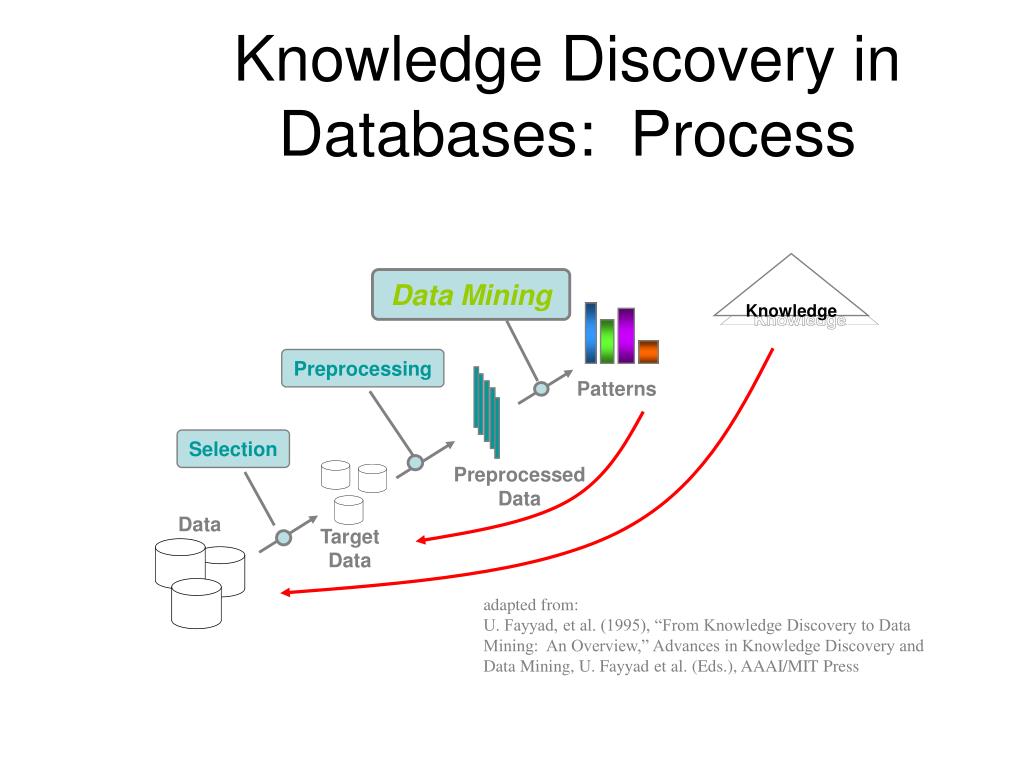 Knowledge Discovery in Databases: Process

Data Mining

Knowledge

Preprocessing

Patterns

Selection

Preprocessed Data

Data

Target Data

adapted from:
U. Fayyad, et al. (1995), “From Knowledge Discovery to Data Mining: An Overview,” Advances in Knowledge Discovery and Data Mining, U. Fayyad et al. (Eds.), AAAI/MIT Press